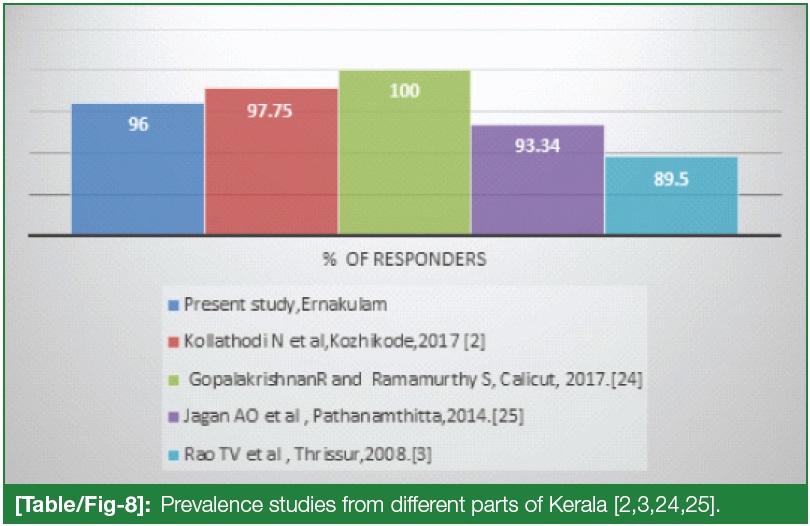 96
97.75
100
93.34
89.5

% OF RESPONDERS

Present study,Ernakulam
Kollathodi N et al,Kozhikode,2017 [2]
GopalakrishnanR and Ramamurthy S, Calicut, 2017.[24]
Jagan AO et al , Pathanamthitta,2014.[25]
Rao TV et al , Thrissur,2008.[3]

[Table/Fig-8]: Prevalence studies from different parts of Kerala [2,3,24,25].